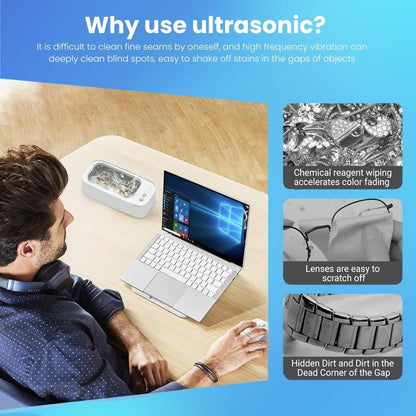 Why use ultrasonic?

It is difficult to clean fine seams by oneself, and high frequency vibration can deeply clean blind spots, easy to shake off stains in the gaps of objects

Chemical reagent wiping accelerates color fading

Lenses are easy to scratch off

Hidden Dirt and Dirt in the Dead Corner of the Gap